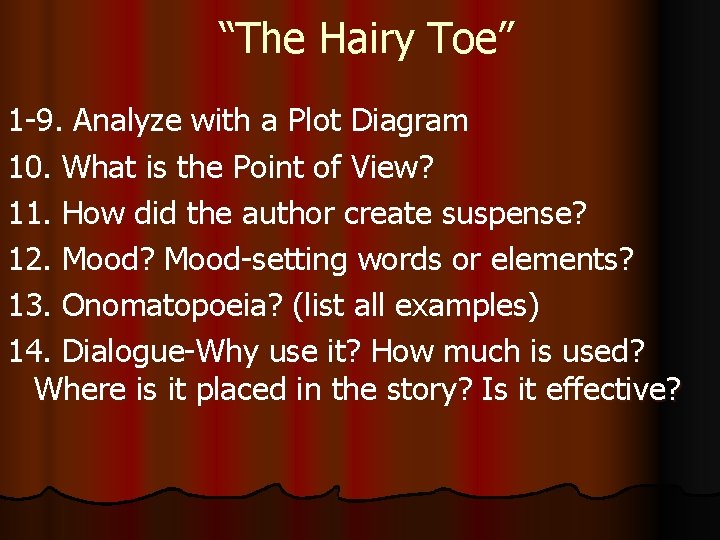 “The Hairy Toe”

1-9. Analyze with a Plot Diagram
10. What is the Point of View?
11. How did the author create suspense?
12. Mood? Mood-setting words or elements?
13. Onomatopoeia? (list all examples)
14. Dialogue-Why use it? How much is used? Where is it placed in the story? Is it effective?